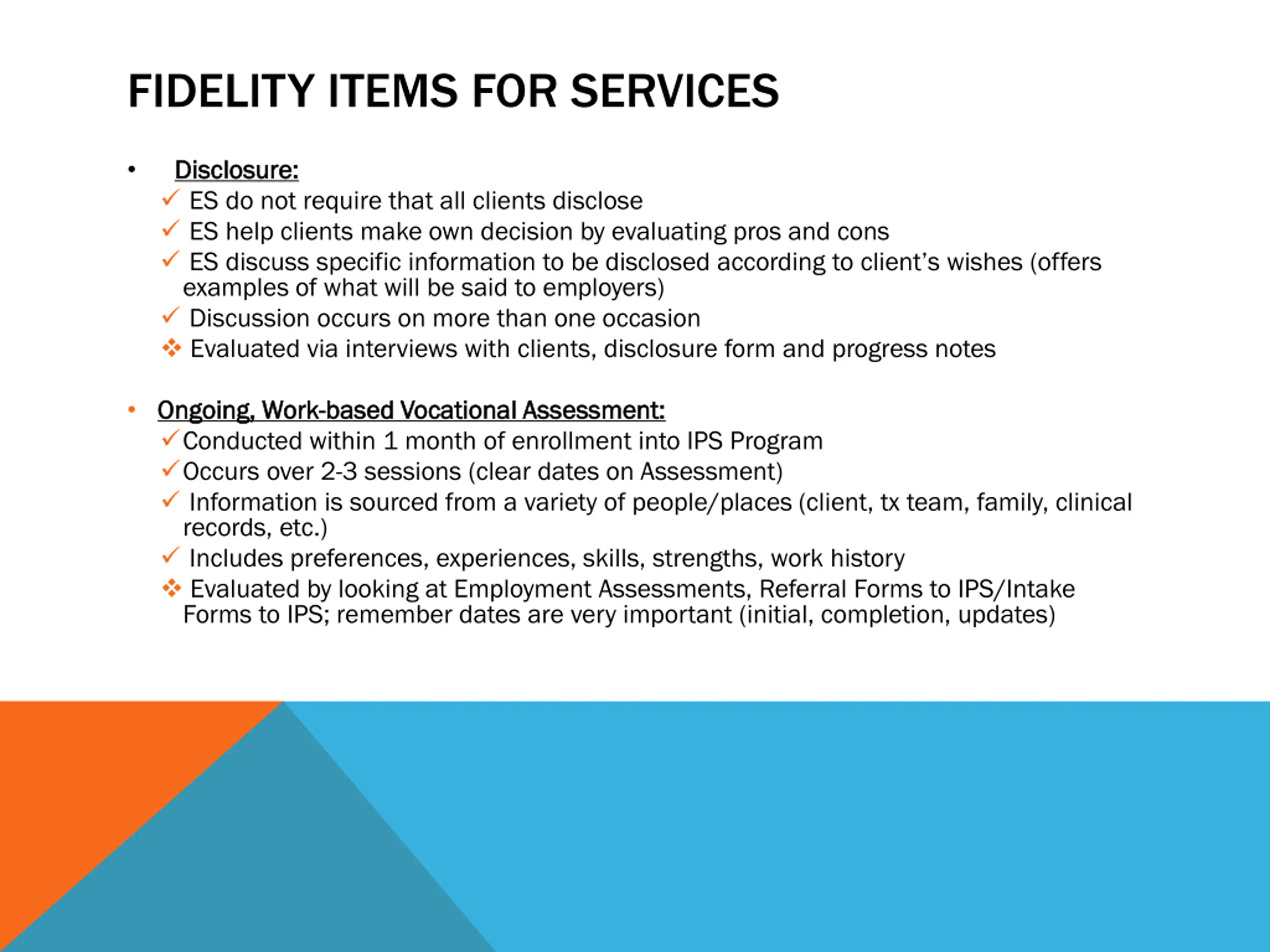 FIDELITY ITEMS FOR SERVICES

• Disclosure:
✓ ES do not require that all clients disclose
✓ ES help clients make own decision by evaluating pros and cons
✓ ES discuss specific information to be disclosed according to client's wishes (offers examples of what will be said to employers)
✓ Discussion occurs on more than one occasion
❖ Evaluated via interviews with clients, disclosure form and progress notes

• Ongoing, Work-based Vocational Assessment:
✓ Conducted within 1 month of enrollment into IPS Program
✓ Occurs over 2-3 sessions (clear dates on Assessment)
✓ Information is sourced from a variety of people/places (client, tx team, family, clinical records, etc.)
✓ Includes preferences, experiences, skills, strengths, work history
❖ Evaluated by looking at Employment Assessments, Referral Forms to IPS/Intake Forms to IPS; remember dates are very important (initial, completion, updates)